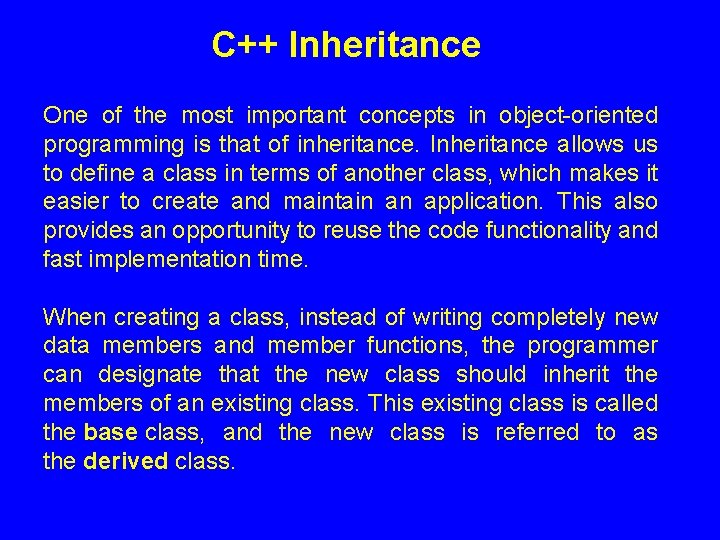 C++ Inheritance

One of the most important concepts in object-oriented programming is that of inheritance. Inheritance allows us to define a class in terms of another class, which makes it easier to create and maintain an application. This also provides an opportunity to reuse the code functionality and fast implementation time.

When creating a class, instead of writing completely new data members and member functions, the programmer can designate that the new class should inherit the members of an existing class. This existing class is called the base class, and the new class is referred to as the derived class.